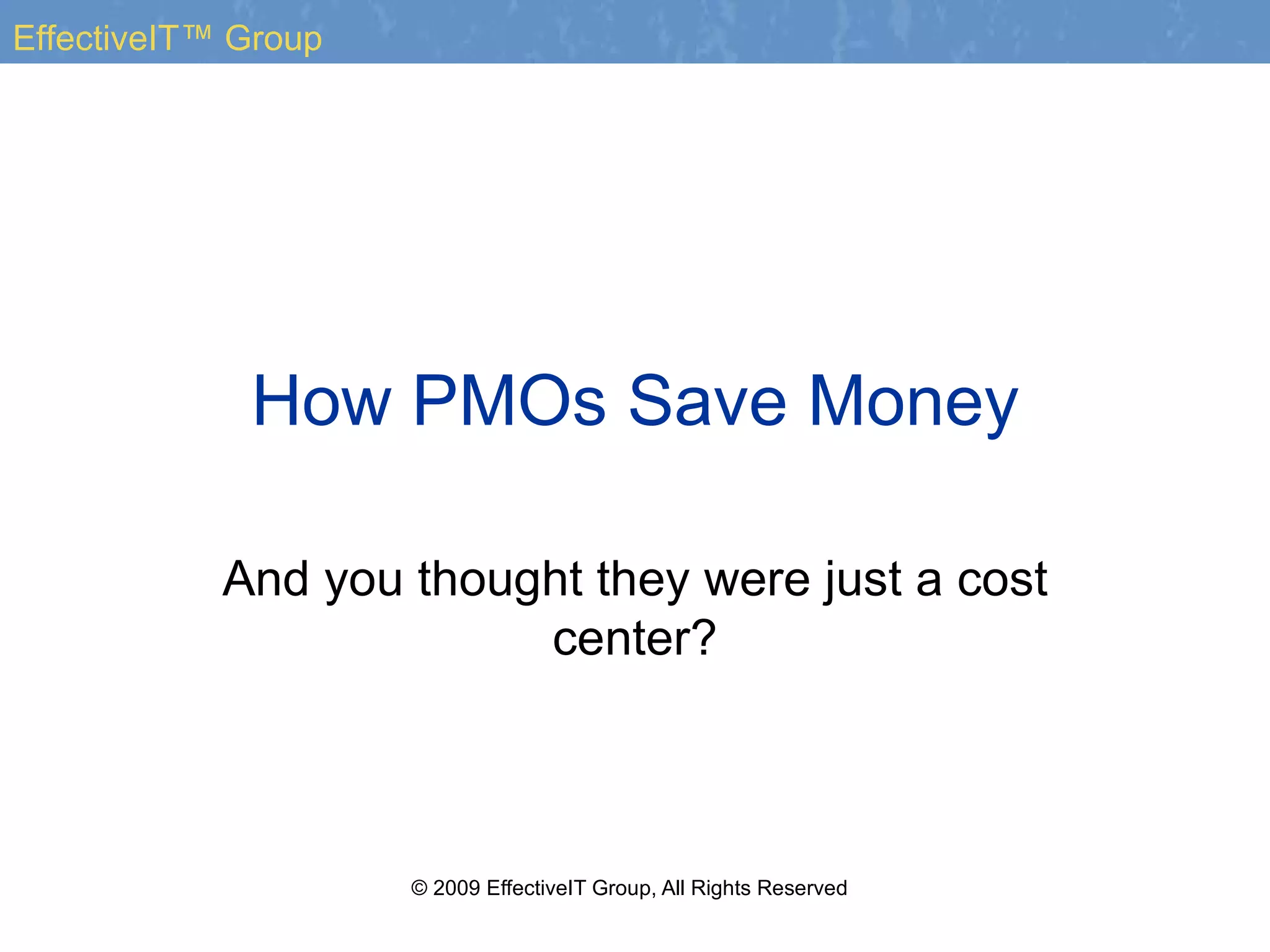 EffectiveIT™ Group

How PMOs Save Money

And you thought they were just a cost center?

© 2009 EffectiveIT Group, All Rights Reserved